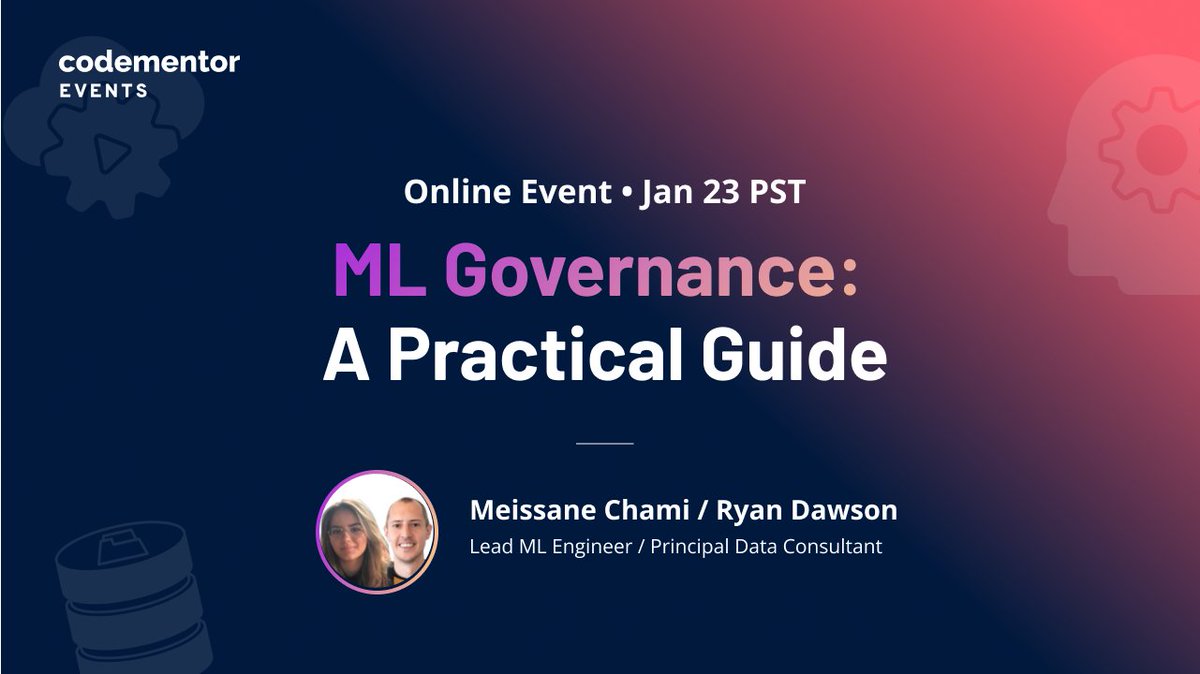 codementor
EVENTS

Online Event • Jan 23 PST

ML Governance:
A Practical Guide

Meissane Chami / Ryan Dawson
Lead ML Engineer / Principal Data Consultant